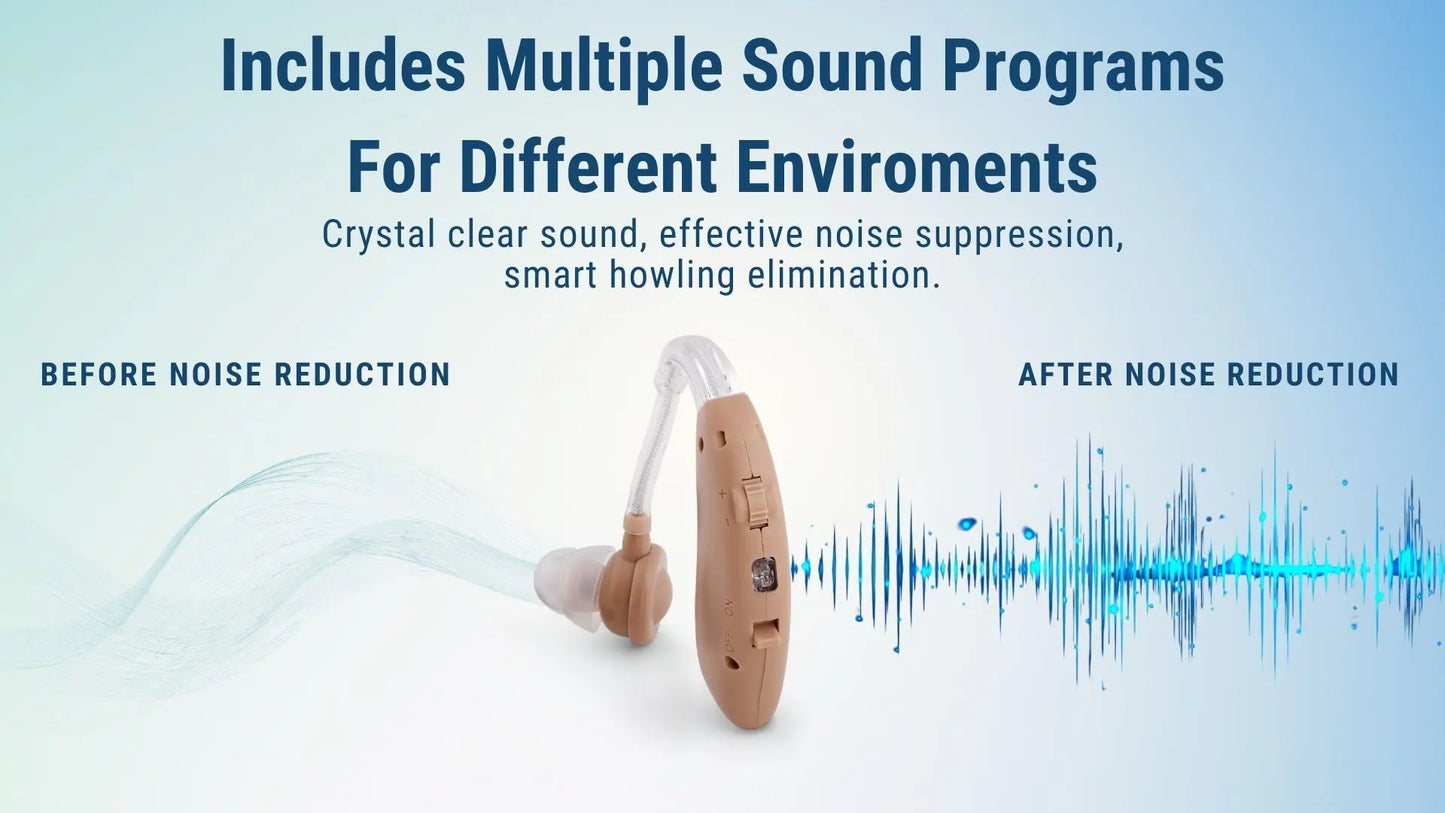 Includes Multiple Sound Programs For Different Enviroments

Crystal clear sound, effective noise suppression, smart howling elimination.

BEFORE NOISE REDUCTION

AFTER NOISE REDUCTION

+
-
ON
OFF